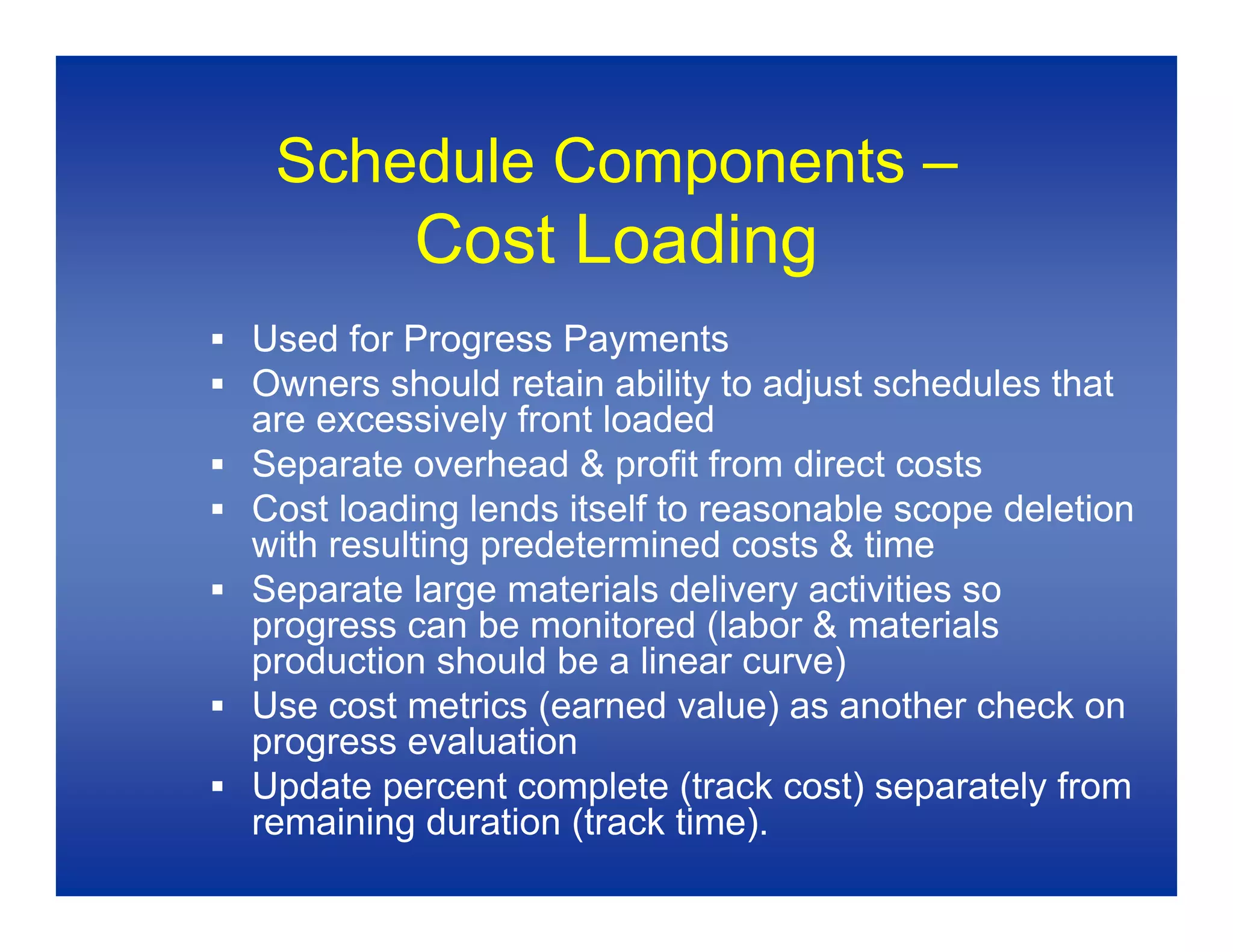 Schedule Components – Cost Loading

▪ Used for Progress Payments
▪ Owners should retain ability to adjust schedules that are excessively front loaded
▪ Separate overhead & profit from direct costs
▪ Cost loading lends itself to reasonable scope deletion with resulting predetermined costs & time
▪ Separate large materials delivery activities so progress can be monitored (labor & materials production should be a linear curve)
▪ Use cost metrics (earned value) as another check on progress evaluation
▪ Update percent complete (track cost) separately from remaining duration (track time).